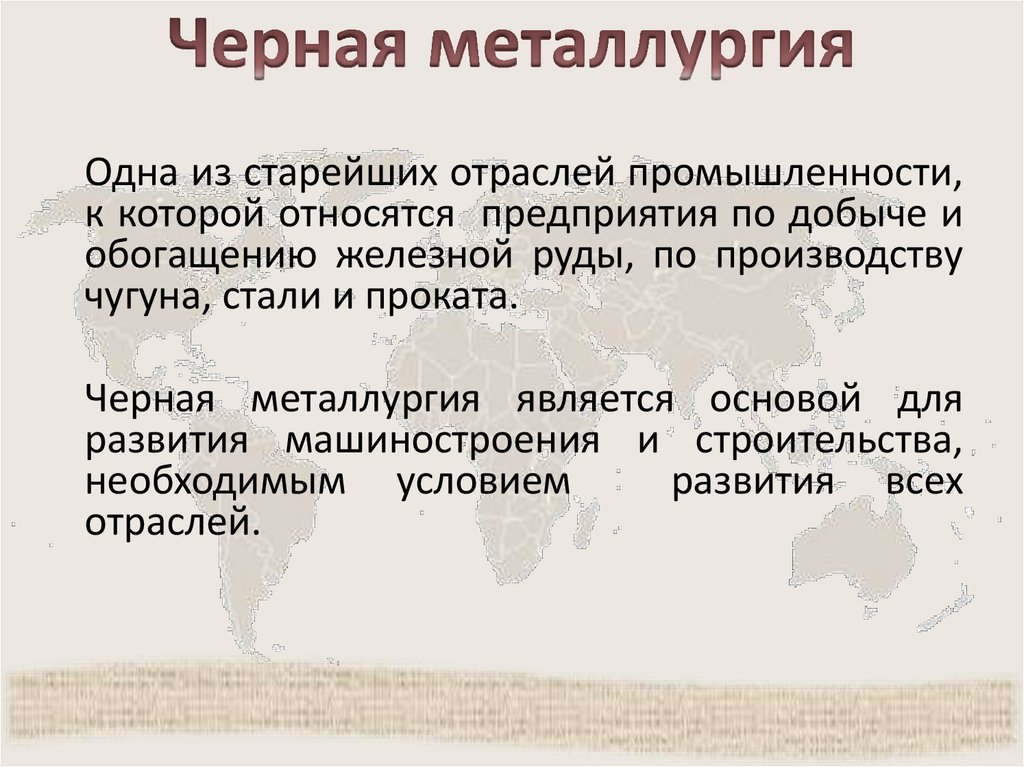 Черная металлургия

Одна из старейших отраслей промышленности, к которой относятся предприятия по добыче и обогащению железной руды, по производству чугуна, стали и проката.

Черная металлургия является основой для развития машиностроения и строительства, необходимым условием развития всех отраслей.